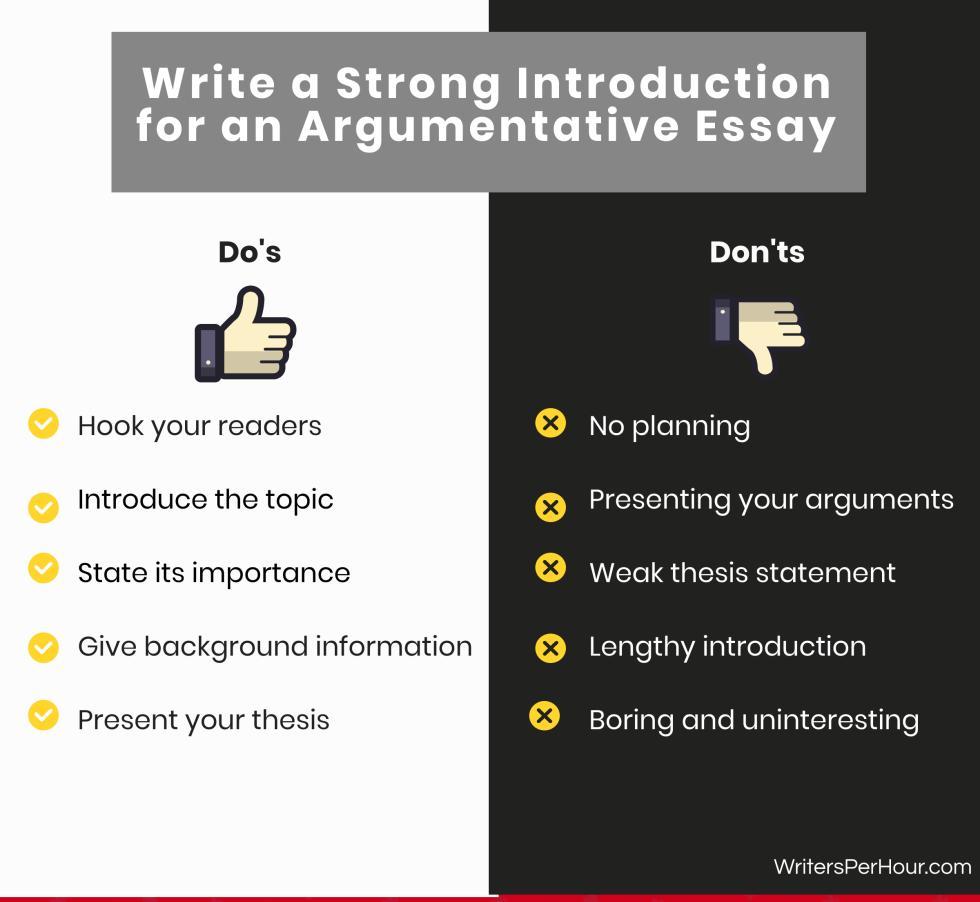 Write a Strong Introduction for an Argumentative Essay

Do's

Hook your readers

Introduce the topic

State its importance

Give background information

Present your thesis

Don'ts

No planning

Presenting your arguments

Weak thesis statement

Lengthy introduction

Boring and uninteresting

WritersPerHour.com